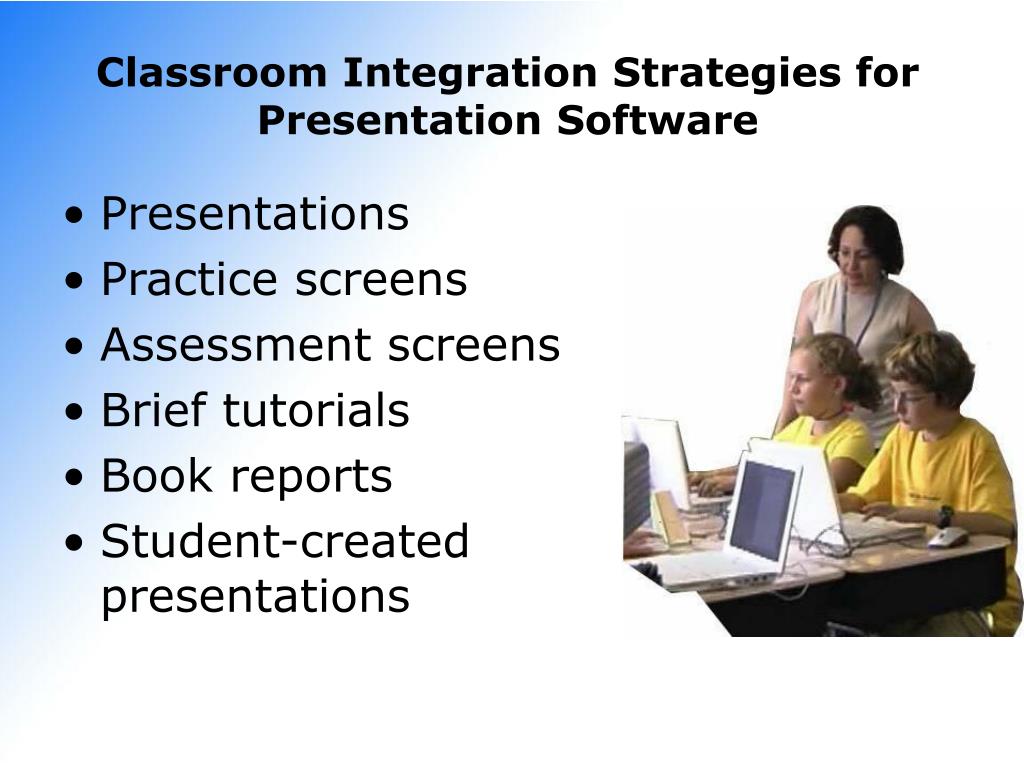 Classroom Integration Strategies for Presentation Software

• Presentations
• Practice screens
• Assessment screens
• Brief tutorials
• Book reports
• Student-created presentations